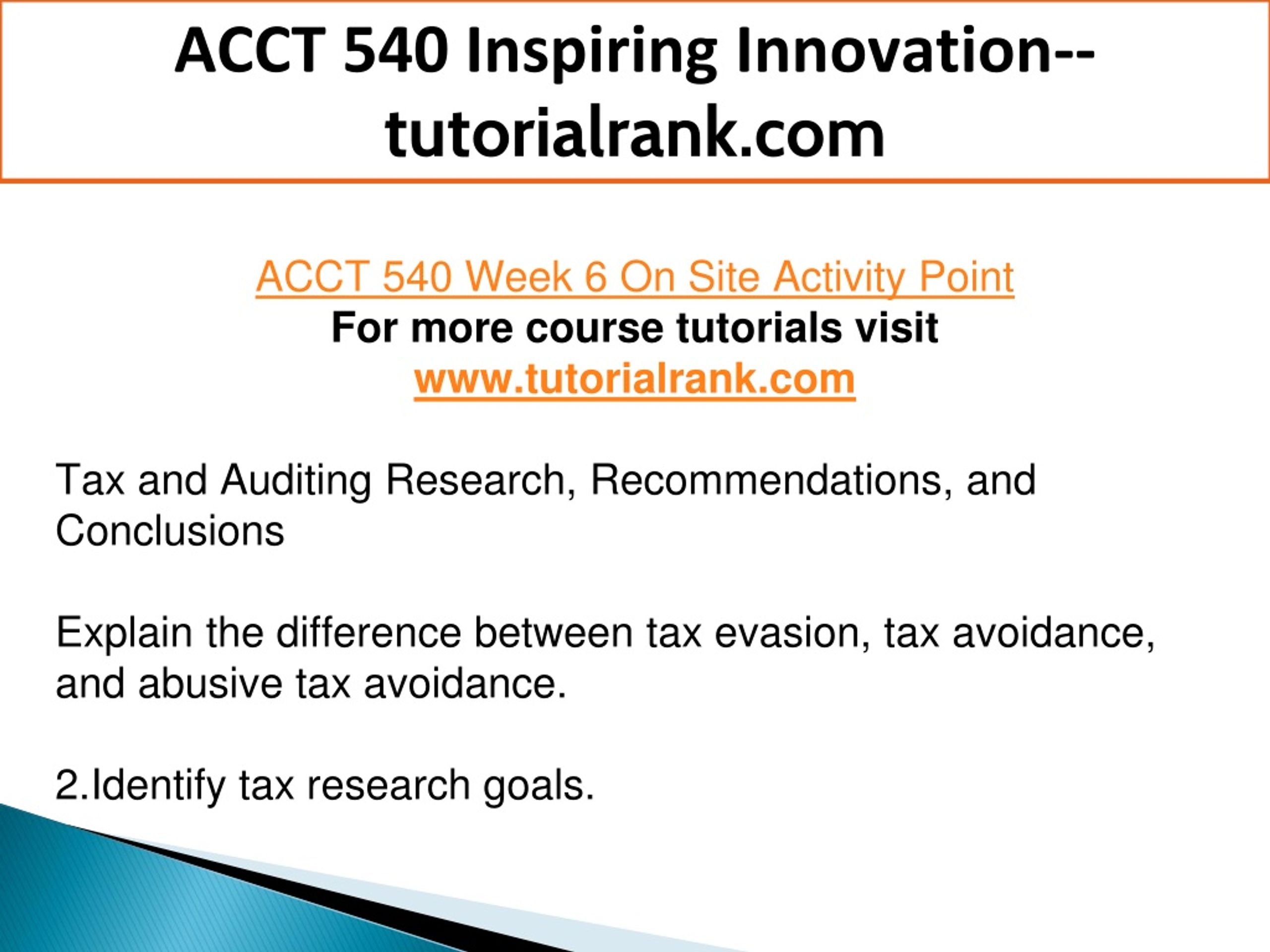 ACCT 540 Inspiring Innovation--tutorialrank.com

ACCT 540 Week 6 On Site Activity Point
For more course tutorials visit
www.tutorialrank.com

Tax and Auditing Research, Recommendations, and Conclusions

Explain the difference between tax evasion, tax avoidance, and abusive tax avoidance.

2.Identify tax research goals.